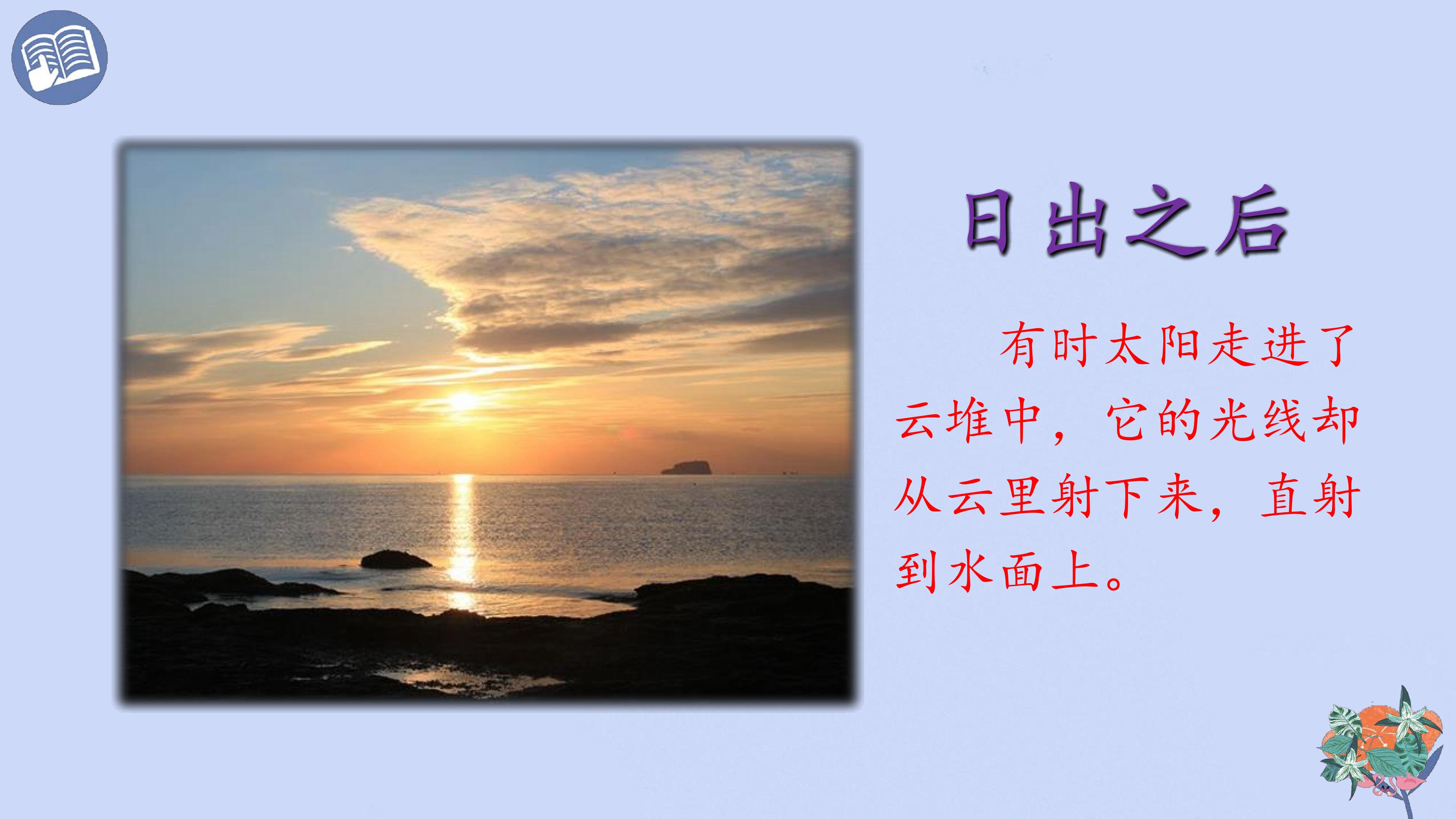 日出之后

有时太阳走进了云堆中，它的光线却从云里射下来，直射到水面上。